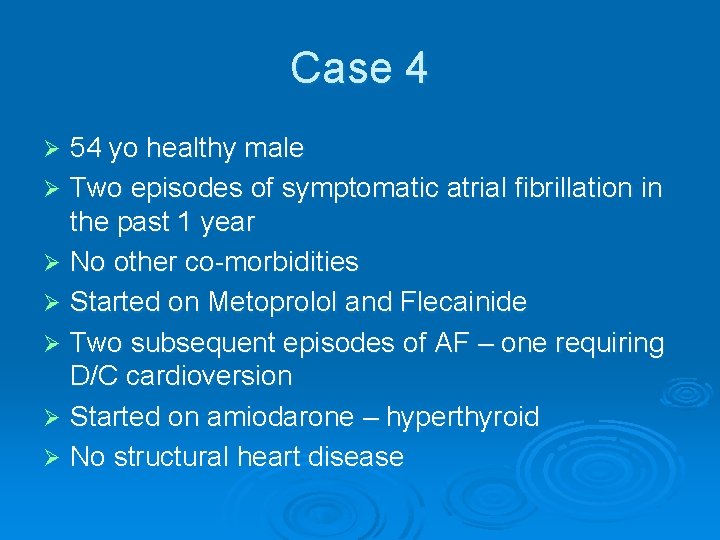 Case 4

➢ 54 yo healthy male
➢ Two episodes of symptomatic atrial fibrillation in the past 1 year
➢ No other co-morbidities
➢ Started on Metoprolol and Flecainide
➢ Two subsequent episodes of AF – one requiring D/C cardioversion
➢ Started on amiodarone – hyperthyroid
➢ No structural heart disease